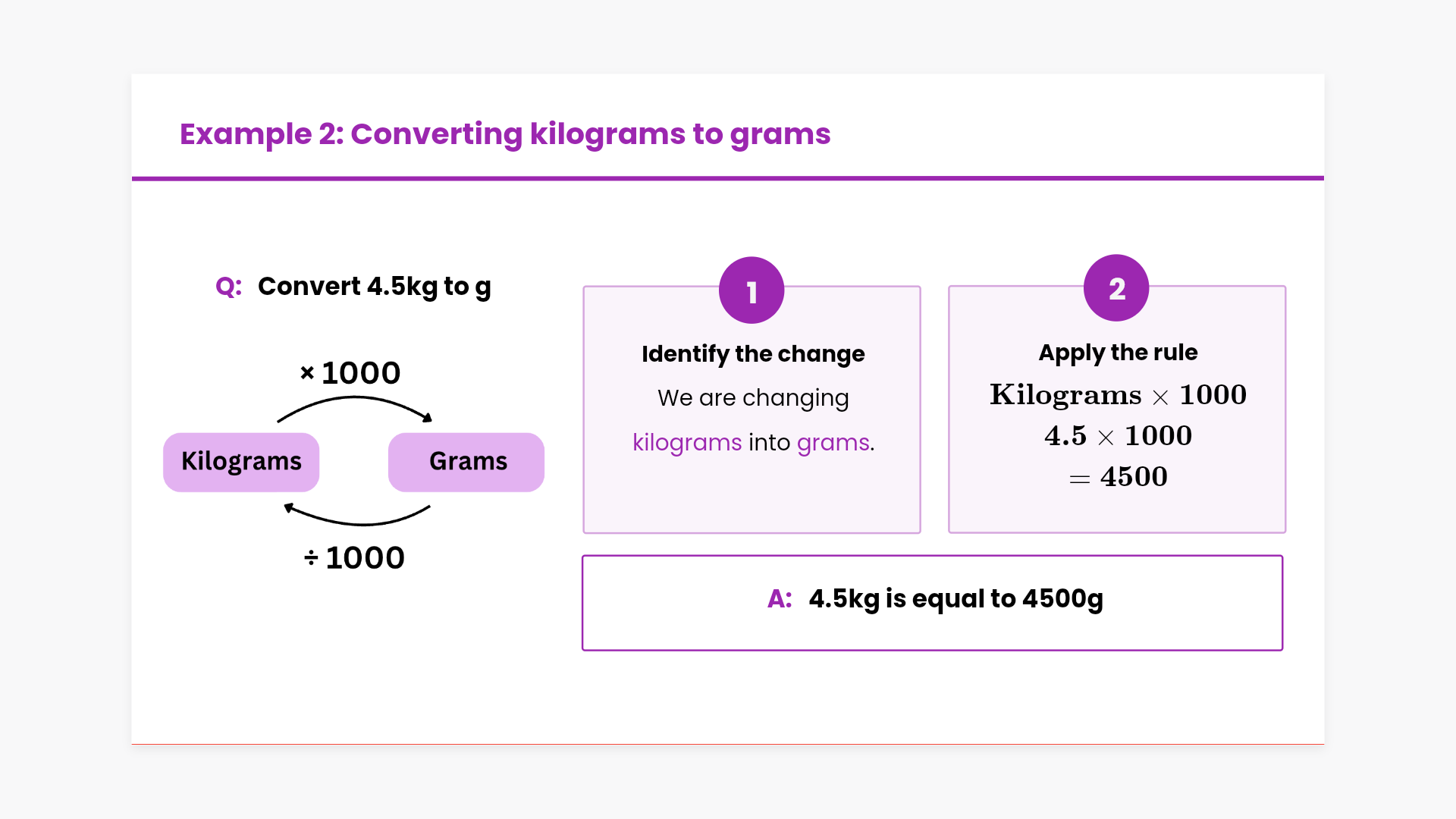 Example 2: Converting kilograms to grams

Q: Convert 4.5kg to g

× 1000

Kilograms

Grams

÷ 1000

1

Identify the change

We are changing kilograms into grams.

2

Apply the rule

$\text{Kilograms} \times 1000$

$4.5 \times 1000$

$= 4500$

A: 4.5kg is equal to 4500g